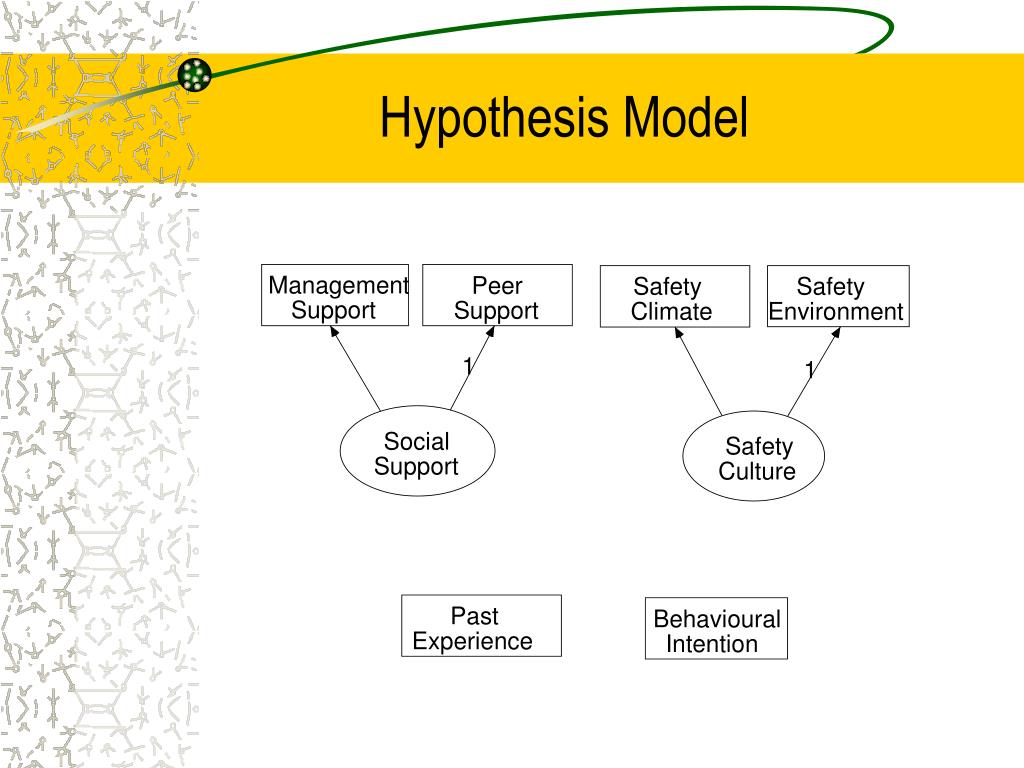 Hypothesis Model

Management Support

Peer Support

Safety Climate

Safety Environment

1

1

Social Support

Safety Culture

Past Experience

Behavioural Intention